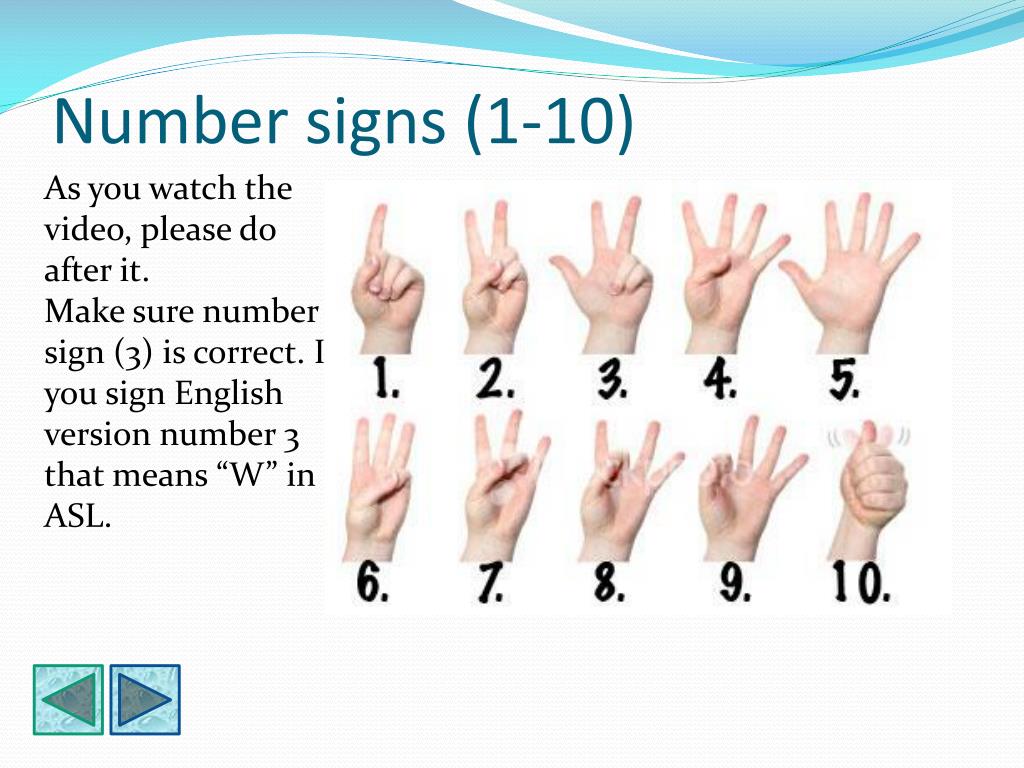 Number signs (1-10)

As you watch the video, please do after it.
Make sure number sign (3) is correct. I you sign English version number 3 that means “W” in ASL.

1.
2.
3.
4.
5.
6.
7.
8.
9.
10.